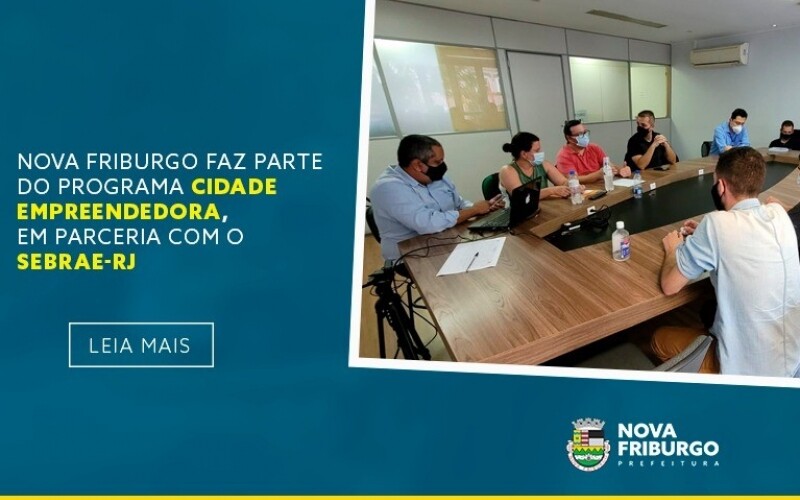 NOVA FRIBURGO FAZ PARTE DO PROGRAMA CIDADE EMPREENDEDORA, EM PARCERIA COM O SEBRAE-RJ

LEIA MAIS

NOVA FRIBURGO
PREFEITURA